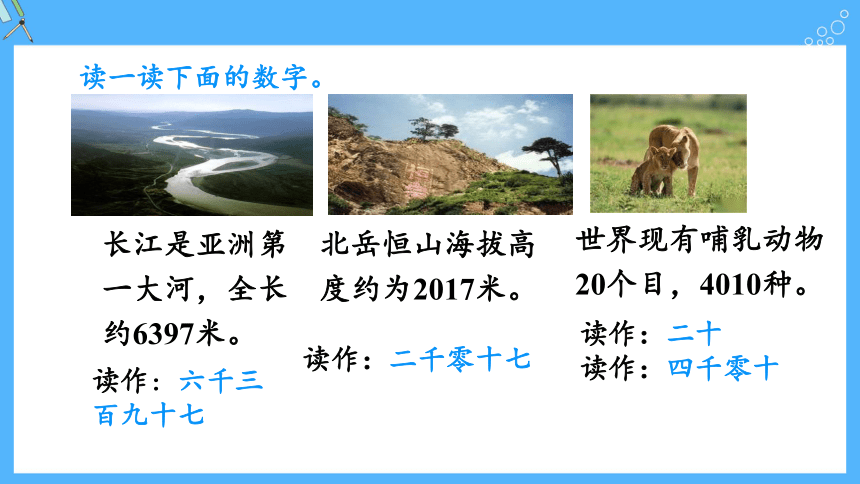 读一读下面的数字。

长江是亚洲第一大河，全长约6397米。

读作：六千三百九十七

北岳恒山海拔高度约为2017米。

读作：二千零十七

世界现有哺乳动物20个目，4010种。

读作：二十

读作：四千零十